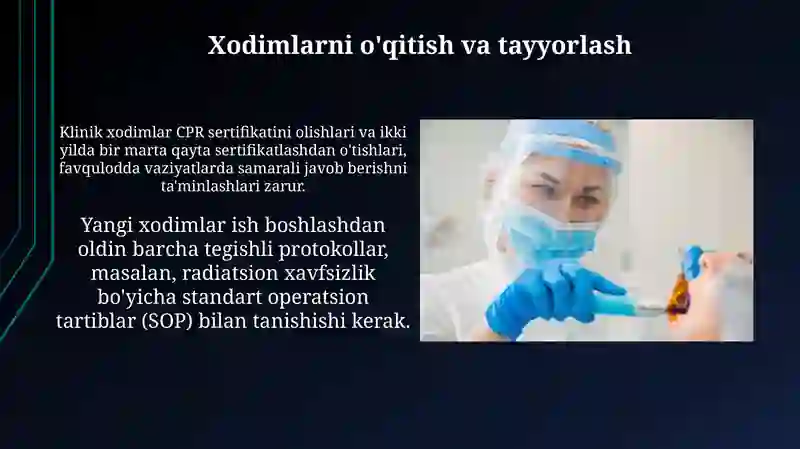 Xodimlarni o'qitish va tayyorlash

Klinik xodimlar CPR sertifikatini olishlari va ikki yilda bir marta qayta sertifikatlashdan o'tishlari, favqulodda vaziyatlarda samarali javob berishni ta'minlashlari zarur.

Yangi xodimlar ish boshlashdan oldin barcha tegishli protokollar, masalan, radiatsion xavfsizlik bo'yicha standart operatsion tartiblar (SOP) bilan tanishishi kerak.